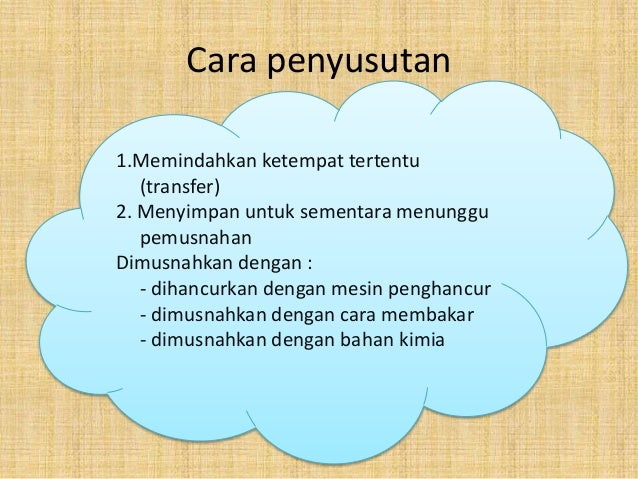 Cara penyusutan

1.Memindahkan ketempat tertentu (transfer)
2. Menyimpan untuk sementara menunggu pemusnahan
Dimusnahkan dengan :
- dihancurkan dengan mesin penghancur
- dimusnahkan dengan cara membakar
- dimusnahkan dengan bahan kimia